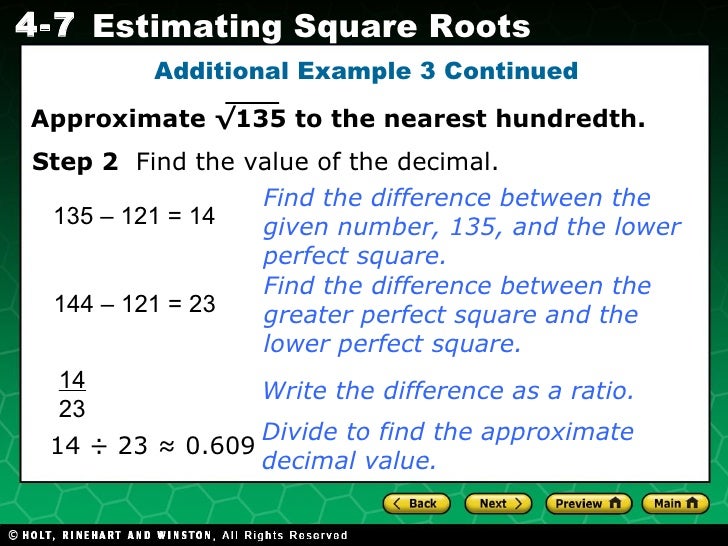 4-7 Estimating Square Roots

Additional Example 3 Continued

Approximate $\sqrt{135}$ to the nearest hundredth.

Step 2 Find the value of the decimal.

$135 - 121 = 14$

Find the difference between the given number, 135, and the lower perfect square.

$144 - 121 = 23$

Find the difference between the greater perfect square and the lower perfect square.

$\frac{14}{23}$

Write the difference as a ratio.

$14 \div 23 \approx 0.609$

Divide to find the approximate decimal value.

Back Next Preview Main

© HOLT, RINEHART AND WINSTON, All Rights Reserved